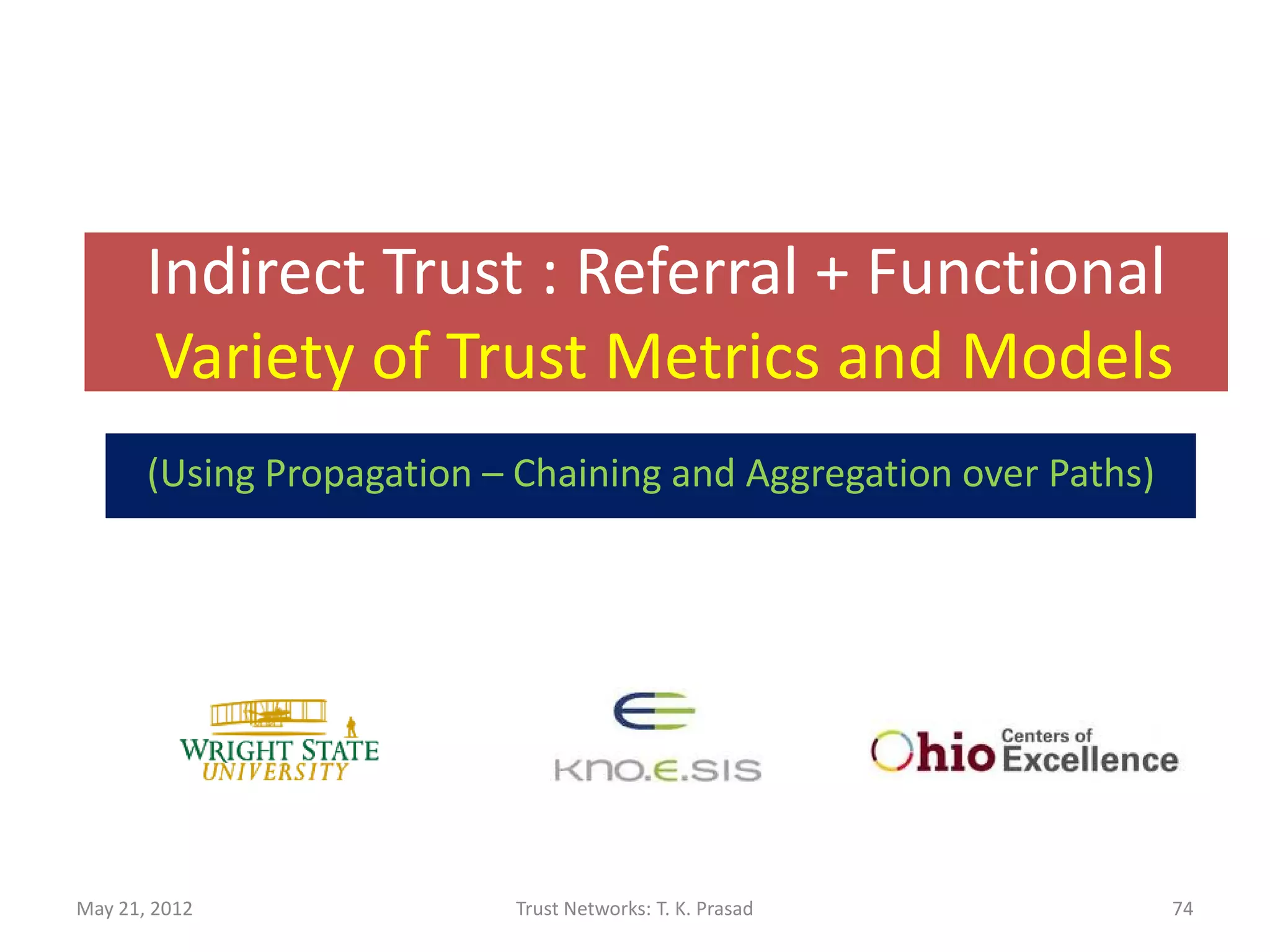 Indirect Trust : Referral + Functional
Variety of Trust Metrics and Models

(Using Propagation – Chaining and Aggregation over Paths)

WRIGHT STATE UNIVERSITY

KNO.E.SIS

Ohio Centers of Excellence

May 21, 2012

Trust Networks: T. K. Prasad

74